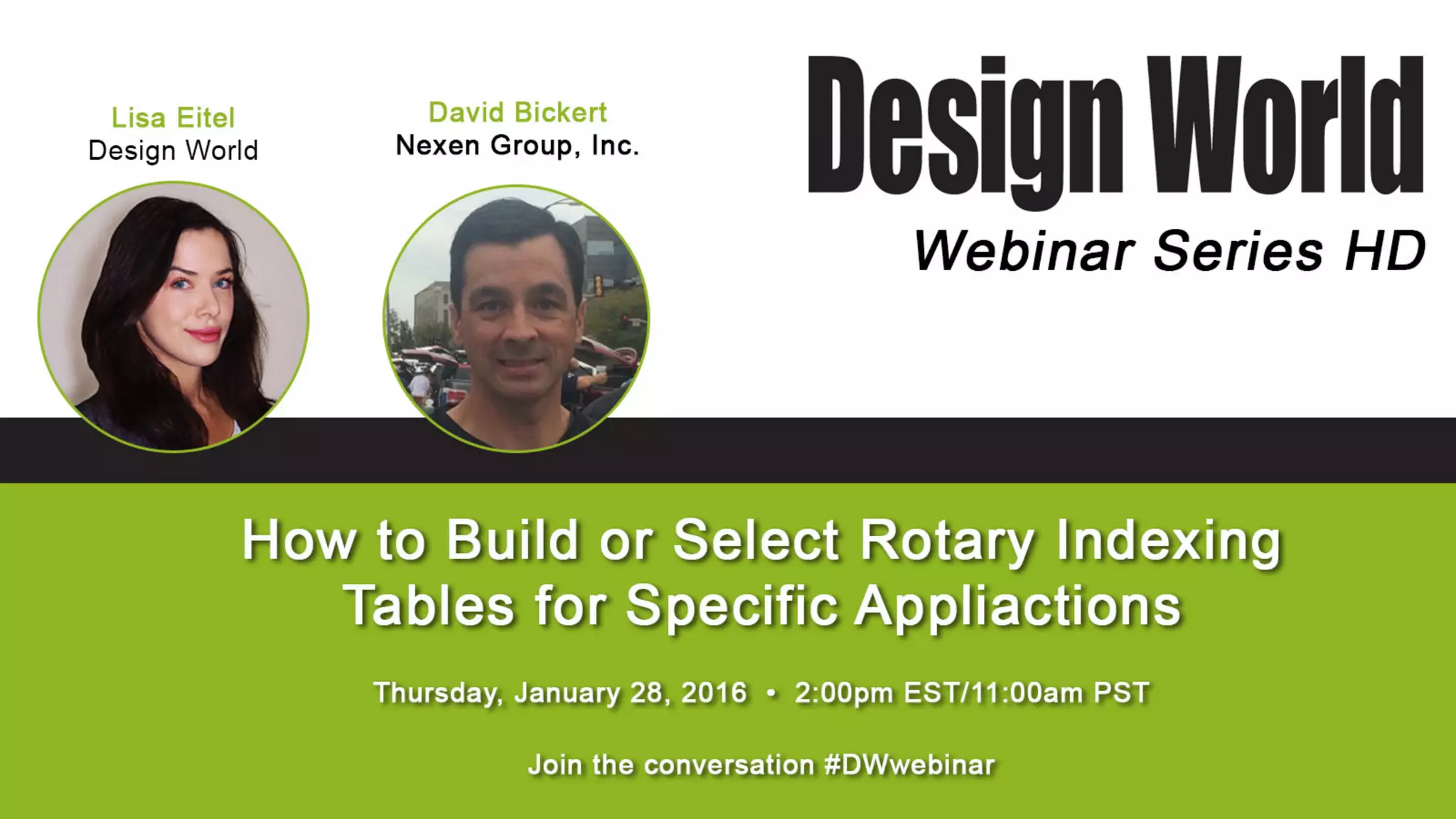 Lisa Eitel
Design World

David Bickert
Nexen Group, Inc.

Design World

Webinar Series HD

How to Build or Select Rotary Indexing Tables for Specific Appliactions

Thursday, January 28, 2016 • 2:00pm EST/11:00am PST

Join the conversation #DWwebinar